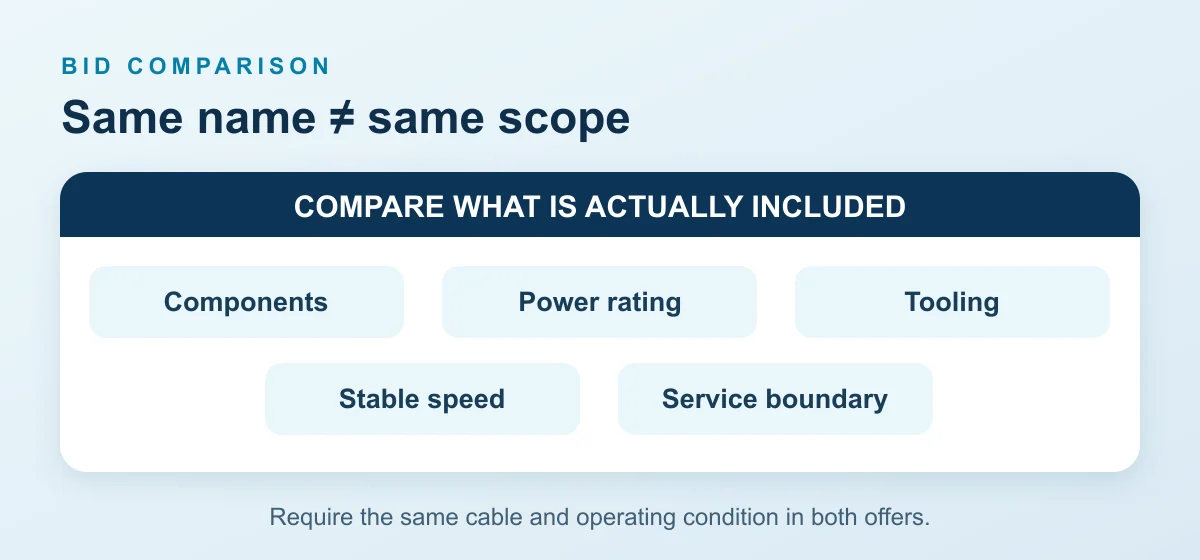 BID COMPARISON

Same name ≠ same scope

COMPARE WHAT IS ACTUALLY INCLUDED

Components

Power rating

Tooling

Stable speed

Service boundary

Require the same cable and operating condition in both offers.